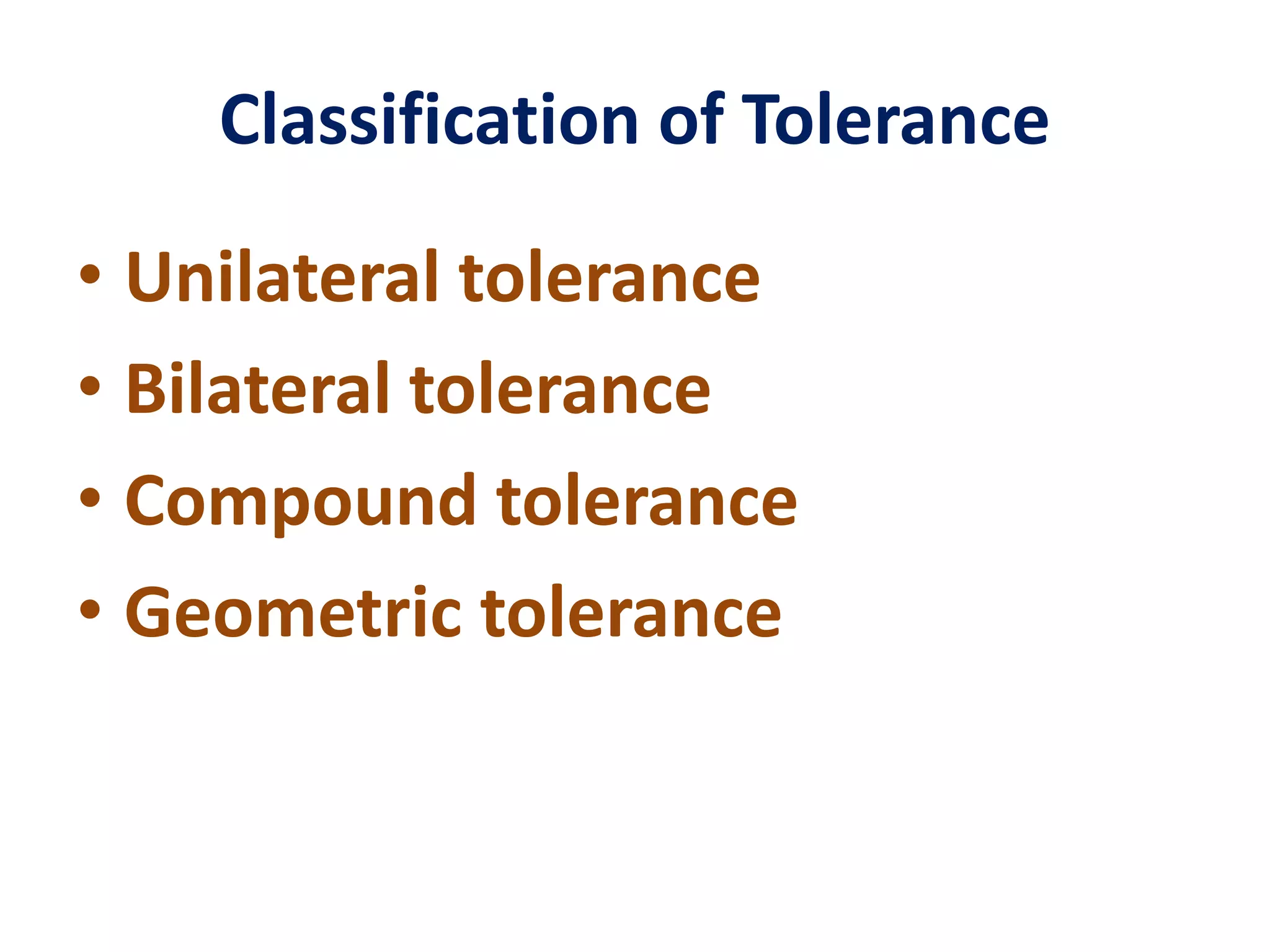 Classification of Tolerance

• Unilateral tolerance
• Bilateral tolerance
• Compound tolerance
• Geometric tolerance